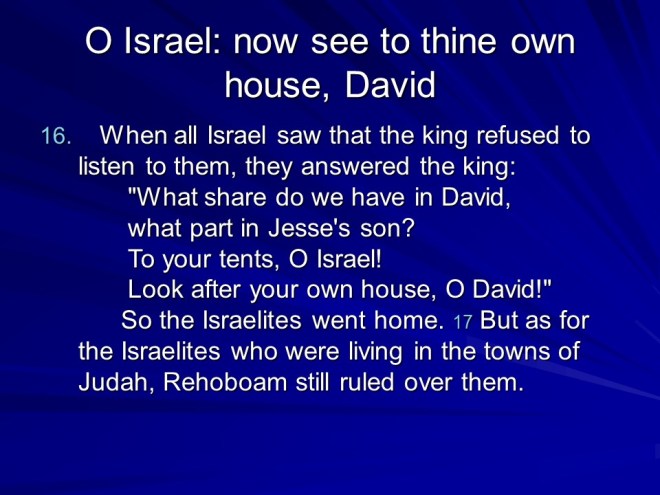 O Israel: now see to thine own house, David

16. When all Israel saw that the king refused to listen to them, they answered the king:
"What share do we have in David,
what part in Jesse's son?
To your tents, O Israel!
Look after your own house, O David!"
So the Israelites went home. 17 But as for the Israelites who were living in the towns of Judah, Rehoboam still ruled over them.